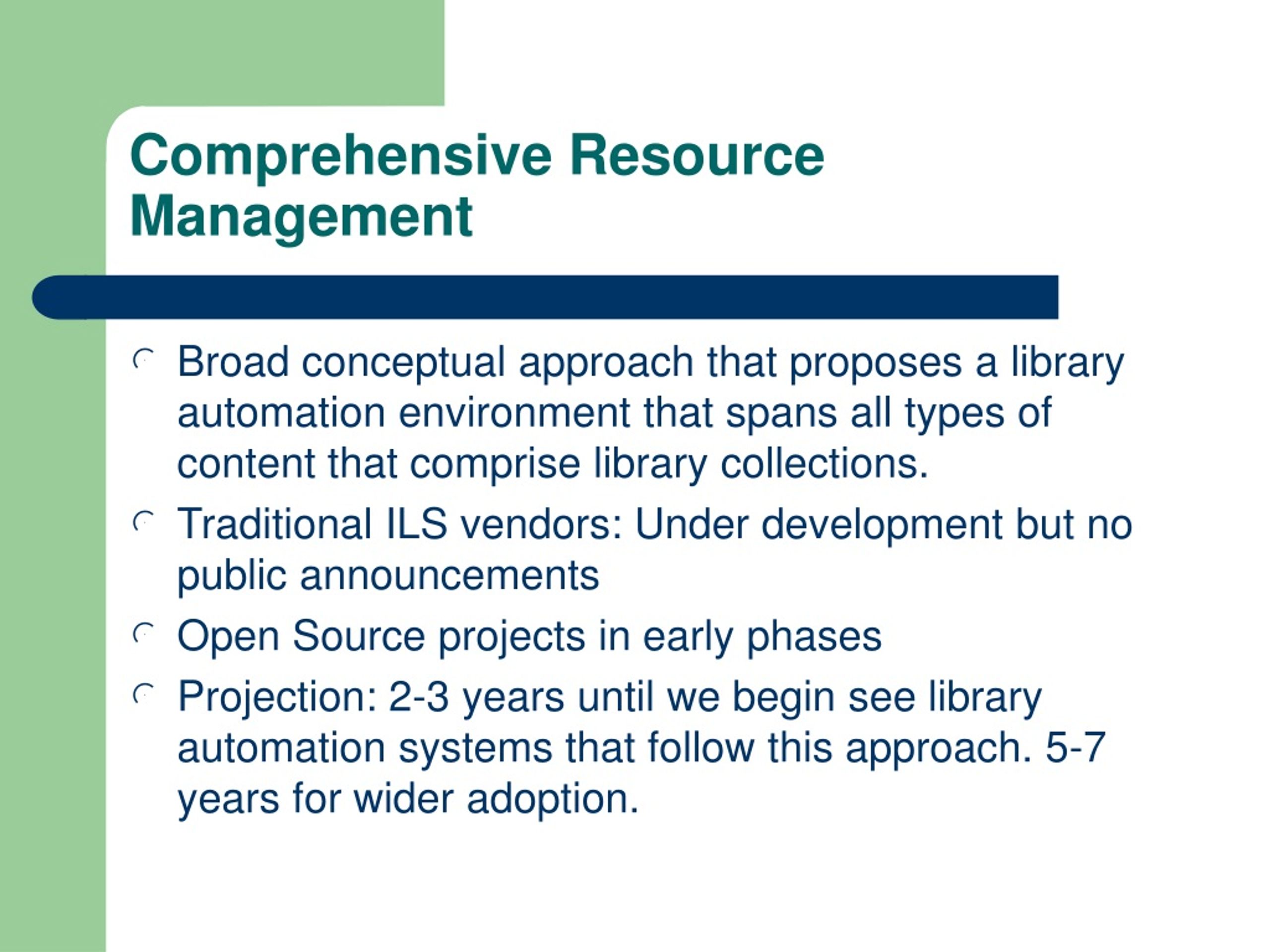 Comprehensive Resource Management

- Broad conceptual approach that proposes a library automation environment that spans all types of content that comprise library collections.
- Traditional ILS vendors: Under development but no public announcements
- Open Source projects in early phases
- Projection: 2-3 years until we begin see library automation systems that follow this approach. 5-7 years for wider adoption.